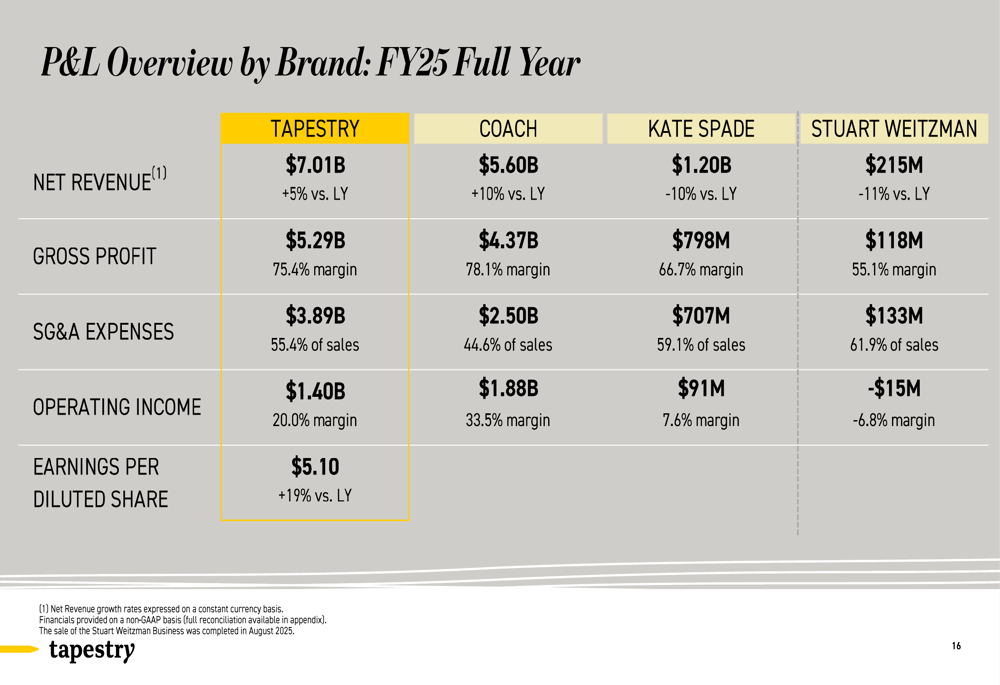 P&L Overview by Brand: FY25 Full Year

| | TAPESTRY | COACH | KATE SPADE | STUART WEITZMAN |
|---|---|---|---|---|
| NET REVENUE$^{(1)}$ | \$7.01B +5% vs. LY | \$5.60B +10% vs. LY | \$1.20B -10% vs. LY | \$215M -11% vs. LY |
| GROSS PROFIT | \$5.29B 75.4% margin | \$4.37B 78.1% margin | \$798M 66.7% margin | \$118M 55.1% margin |
| SG&A EXPENSES | \$3.89B 55.4% of sales | \$2.50B 44.6% of sales | \$707M 59.1% of sales | \$133M 61.9% of sales |
| OPERATING INCOME | \$1.40B 20.0% margin | \$1.88B 33.5% margin | \$91M 7.6% margin | -\$15M -6.8% margin |
| EARNINGS PER DILUTED SHARE | \$5.10 +19% vs. LY | | | |

(1) Net Revenue growth rates expressed on a constant currency basis.
Financials provided on a non-GAAP basis (full reconciliation available in appendix).
The sale of the Stuart Weitzman Business was completed in August 2025.

tapestry

16